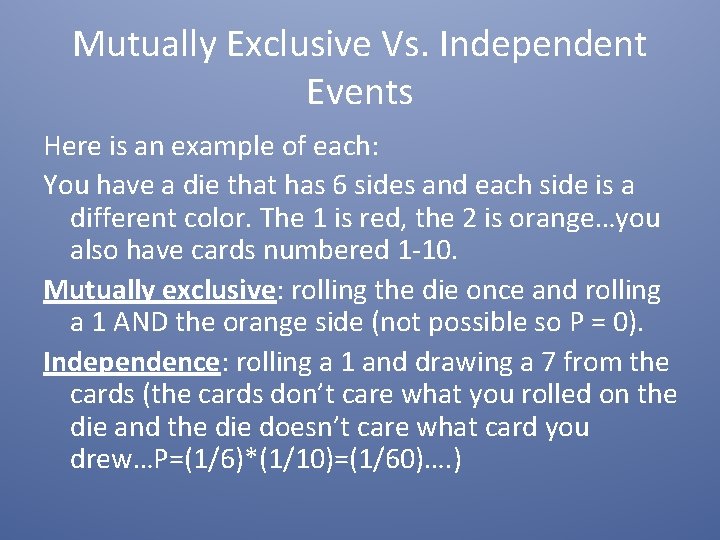 Mutually Exclusive Vs. Independent Events

Here is an example of each:

You have a die that has 6 sides and each side is a different color. The 1 is red, the 2 is orange…you also have cards numbered 1-10.

Mutually exclusive: rolling the die once and rolling a 1 AND the orange side (not possible so P = 0).

Independence: rolling a 1 and drawing a 7 from the cards (the cards don't care what you rolled on the die and the die doesn't care what card you drew…P=(1/6)*(1/10)=(1/60)….)